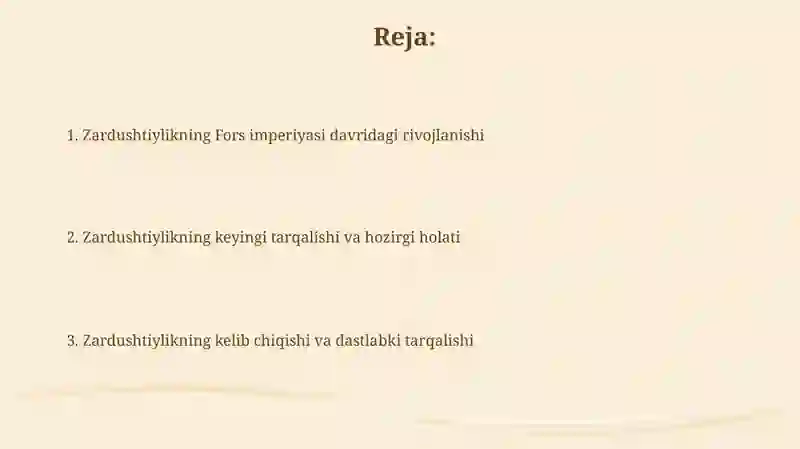 Reja:

1. Zardushtiylikning Fors imperiyasi davridagi rivojlanishi

2. Zardushtiylikning keyingi tarqalishi va hozirgi holati

3. Zardushtiylikning kelib chiqishi va dastlabki tarqalishi